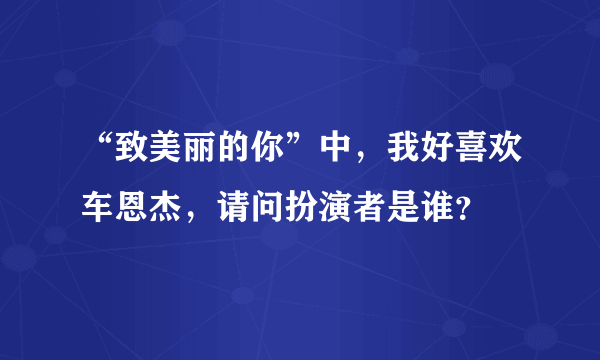 “致美丽的你”中，我好喜欢车恩杰，请问扮演者是谁?